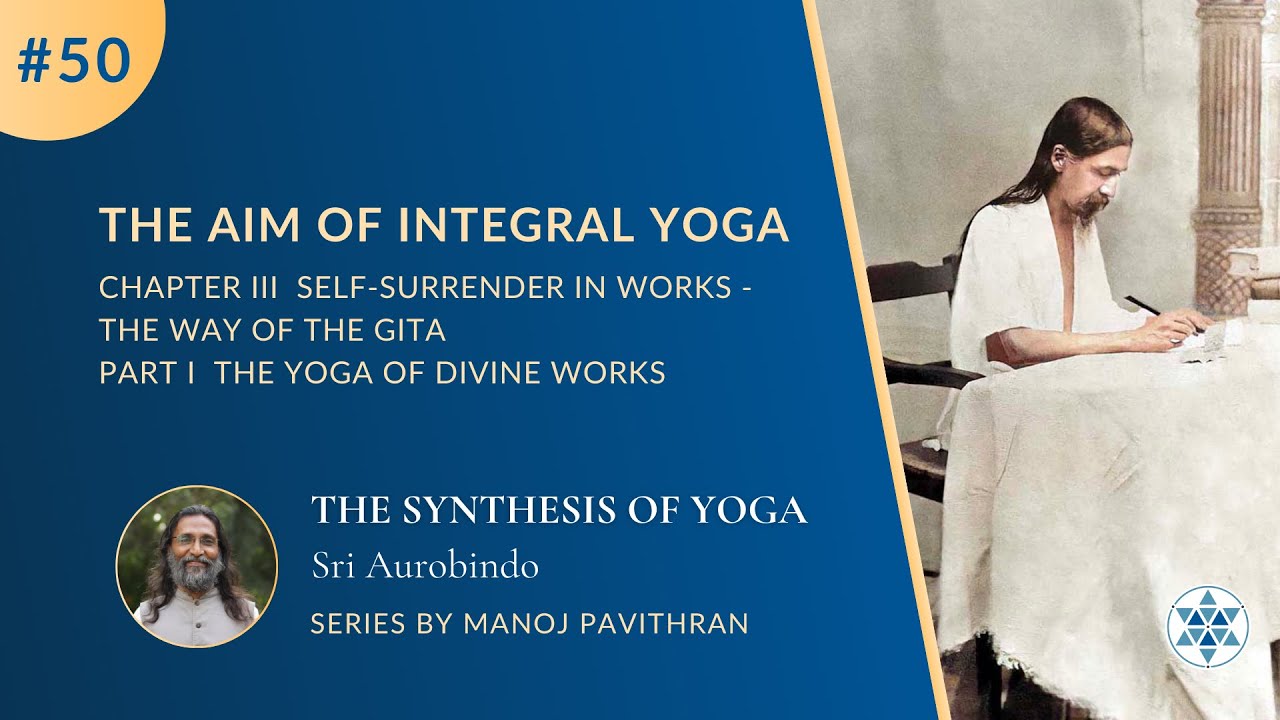 #50

THE AIM OF INTEGRAL YOGA

CHAPTER III SELF-SURRENDER IN WORKS - THE WAY OF THE GITA
PART I THE YOGA OF DIVINE WORKS

THE SYNTHESIS OF YOGA
Sri Aurobindo
SERIES BY MANOJ PAVITHRAN